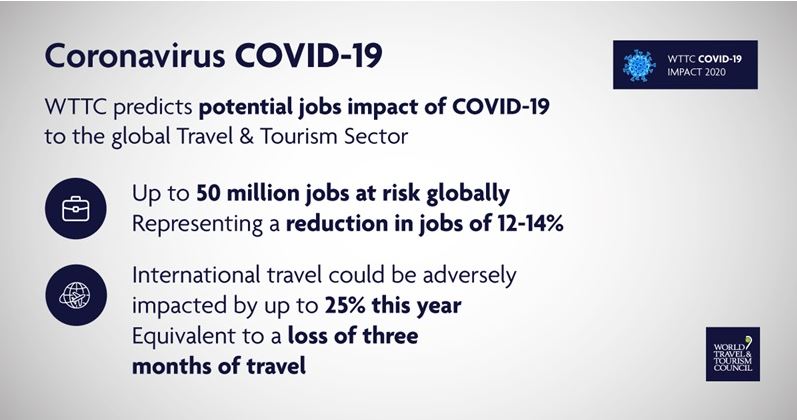 Coronavirus COVID-19

WTTC COVID-19 IMPACT 2020

WTTC predicts potential jobs impact of COVID-19 to the global Travel & Tourism Sector

Up to 50 million jobs at risk globally
Representing a reduction in jobs of 12-14%

International travel could be adversely impacted by up to 25% this year
Equivalent to a loss of three months of travel

WORLD TRAVEL & TOURISM COUNCIL